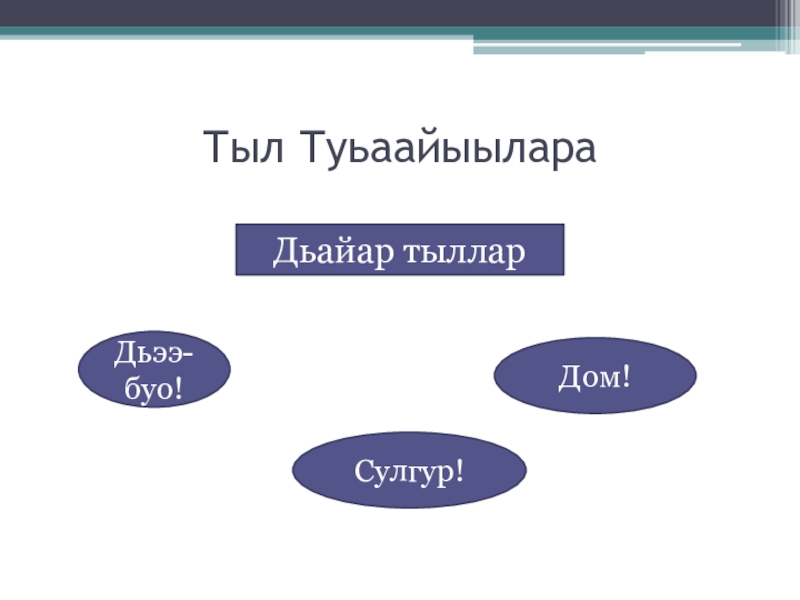 Тыл Туьаайыылара

Дьайар тыллар

Дьээ-буо!

Дом!

Сулгур!